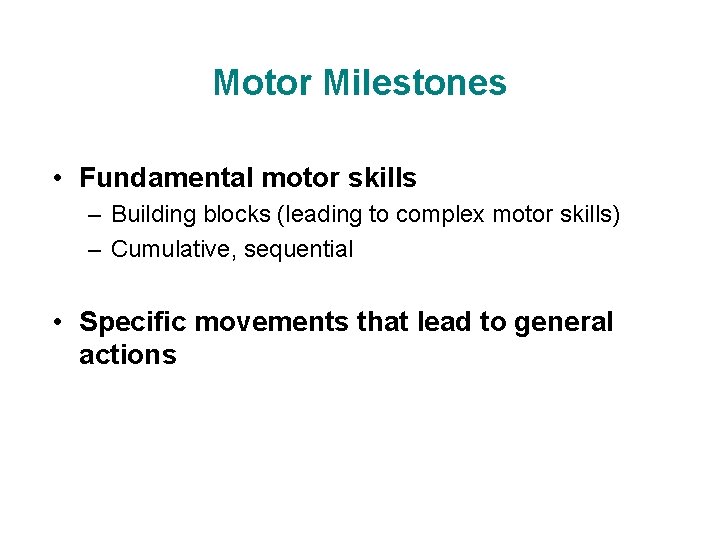 Motor Milestones

• Fundamental motor skills
– Building blocks (leading to complex motor skills)
– Cumulative, sequential

• Specific movements that lead to general actions